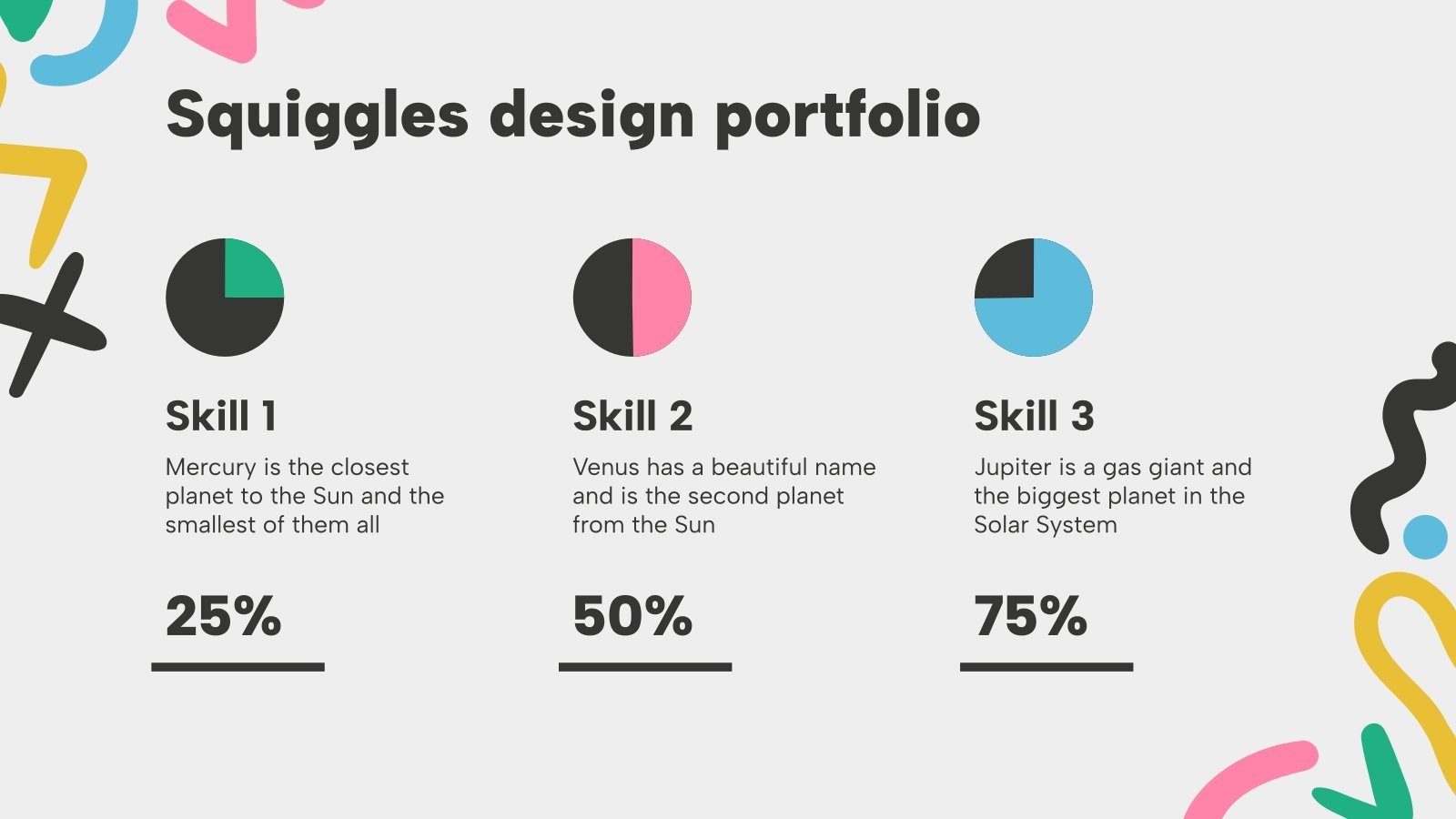 Squiggles design portfolio

Skill 1

Mercury is the closest planet to the Sun and the smallest of them all

25%

Skill 2

Venus has a beautiful name and is the second planet from the Sun

50%

Skill 3

Jupiter is a gas giant and the biggest planet in the Solar System

75%